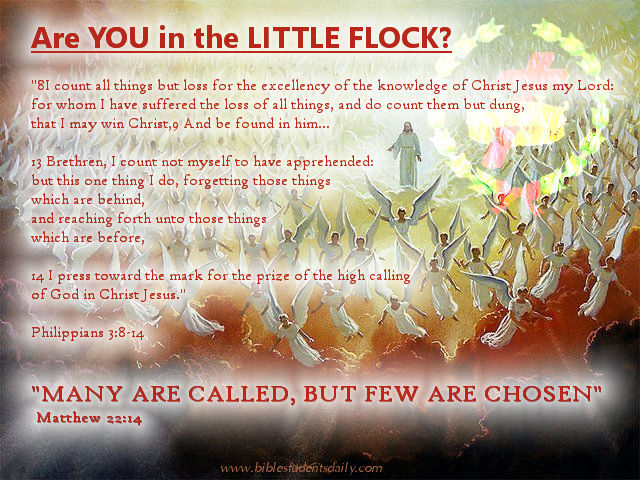 Are YOU in the LITTLE FLOCK?

"8I count all things but loss for the excellency of the knowledge of Christ Jesus my Lord: for whom I have suffered the loss of all things, and do count them but dung, that I may win Christ,9 And be found in him...

13 Brethren, I count not myself to have apprehended: but this one thing I do, forgetting those things which are behind, and reaching forth unto those things which are before,

14 I press toward the mark for the prize of the high calling of God in Christ Jesus."

Philippians 3:8-14

"MANY ARE CALLED, BUT FEW ARE CHOSEN"
Matthew 22:14

www.biblestudentsdaily.com